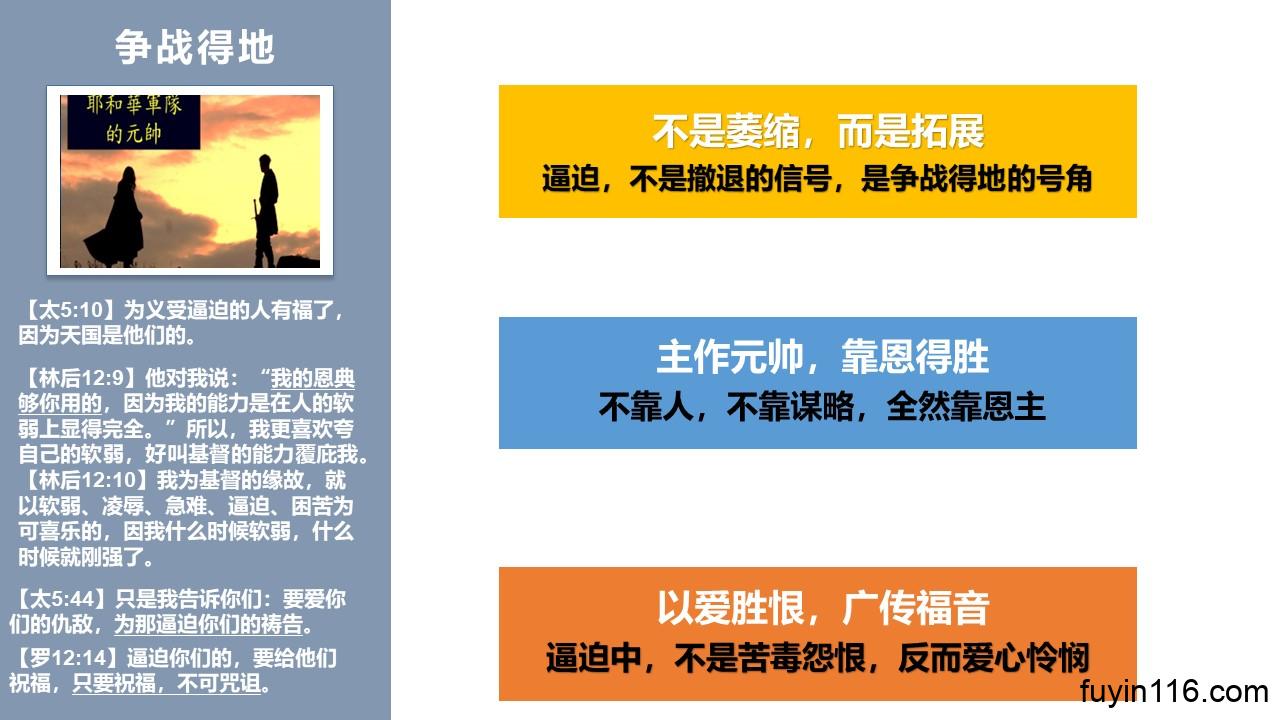 争战得地

耶和華軍隊的元帥

【太5:10】为义受逼迫的人有福了，因为天国是他们的。

【林后12:9】他对我说：“我的恩典够你用的，因为我的能力是在人的软弱上显得完全。”所以，我更喜欢夸自己的软弱，好叫基督的能力覆庇我。
【林后12:10】我为基督的缘故，就以软弱、凌辱、急难、逼迫、困苦为可喜乐的，因我什么时候软弱，什么时候就刚强了。

【太5:44】只是我告诉你们：要爱你们的仇敌，为那逼迫你们的祷告。

【罗12:14】逼迫你们的，要给他们祝福，只要祝福，不可咒诅。

不是萎缩，而是拓展
逼迫，不是撤退的信号，是争战得地的号角

主作元帅，靠恩得胜
不靠人，不靠谋略，全然靠恩主

以爱胜恨，广传福音
逼迫中，不是苦毒怨恨，反而爱心怜悯

fuyin116.com